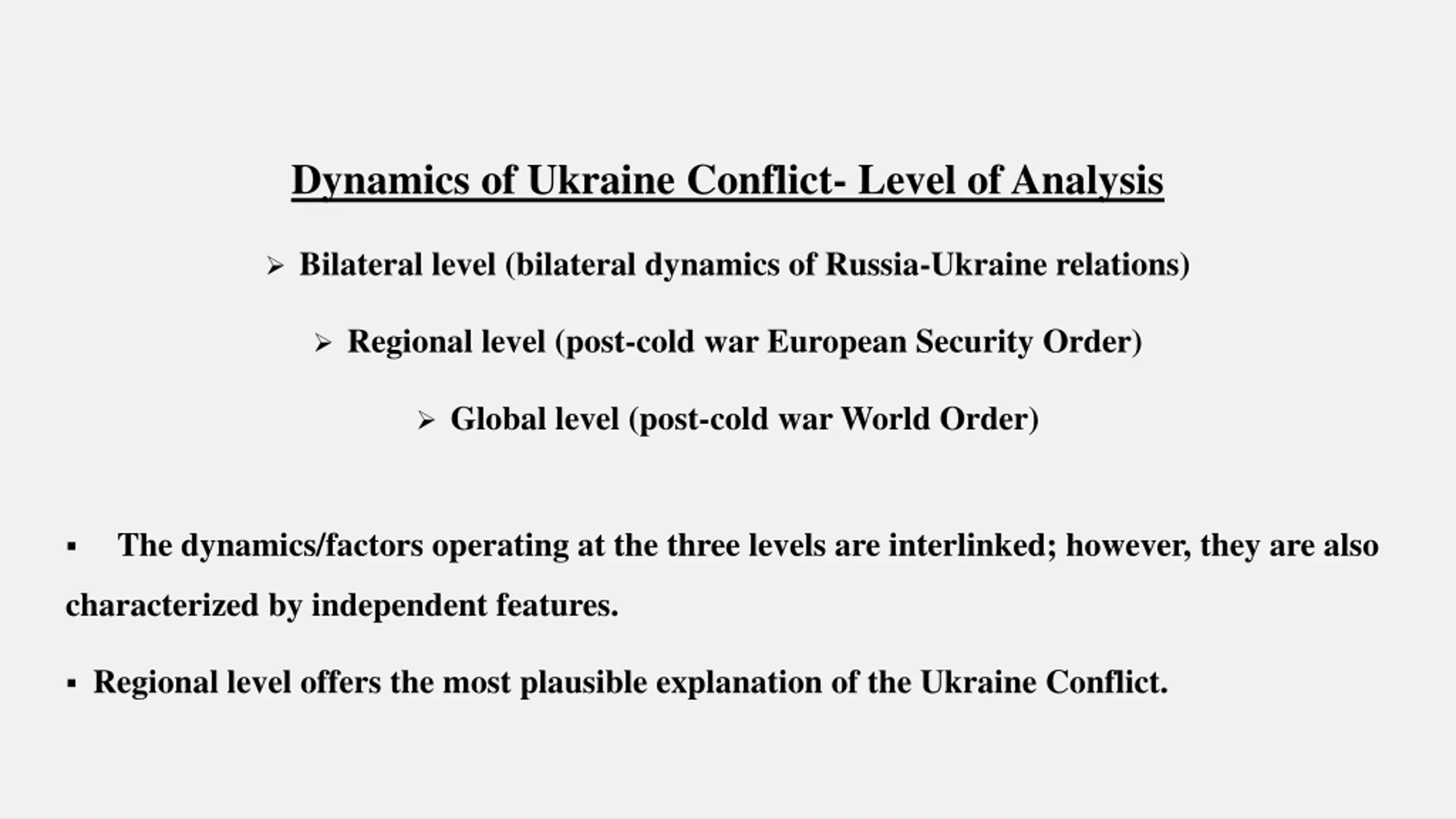 Dynamics of Ukraine Conflict- Level of Analysis

➢ Bilateral level (bilateral dynamics of Russia-Ukraine relations)

➢ Regional level (post-cold war European Security Order)

➢ Global level (post-cold war World Order)

▪ The dynamics/factors operating at the three levels are interlinked; however, they are also characterized by independent features.

▪ Regional level offers the most plausible explanation of the Ukraine Conflict.